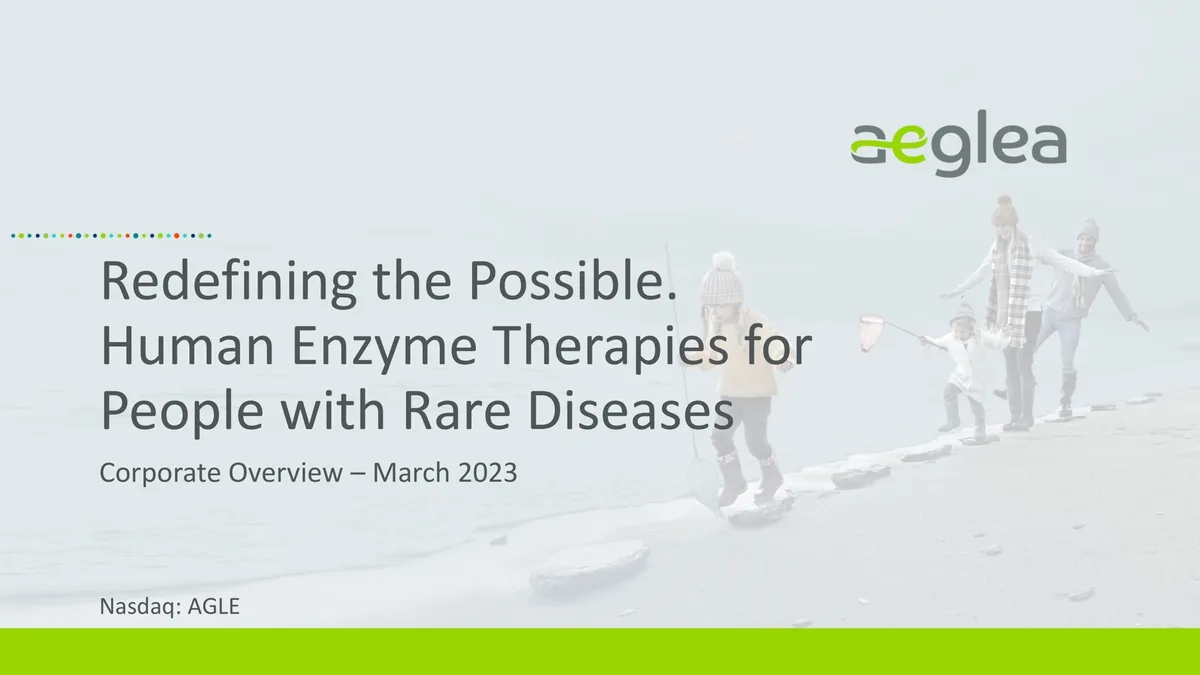 aeglea

Redefining the Possible. Human Enzyme Therapies for People with Rare Diseases

Corporate Overview – March 2023

Nasdaq: AGLE